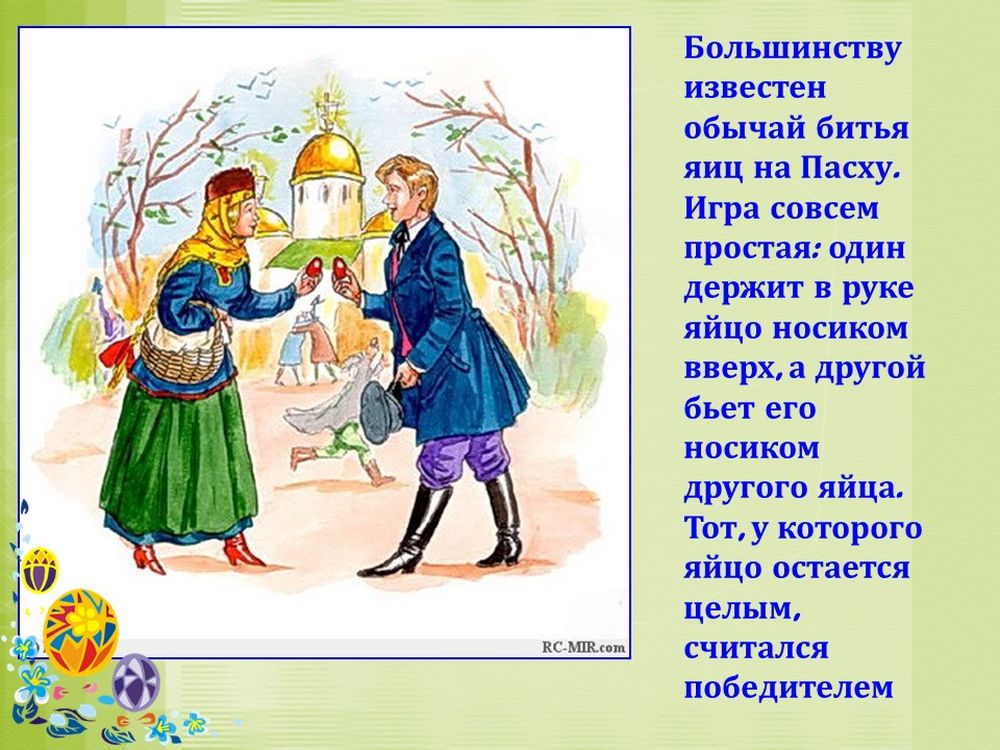 RC-MIR.com

Большинству известен обычай битья яиц на Пасху. Игра совсем простая: один держит в руке яйцо носиком вверх, а другой бьет его носиком другого яйца. Тот, у которого яйцо остается целым, считался победителем